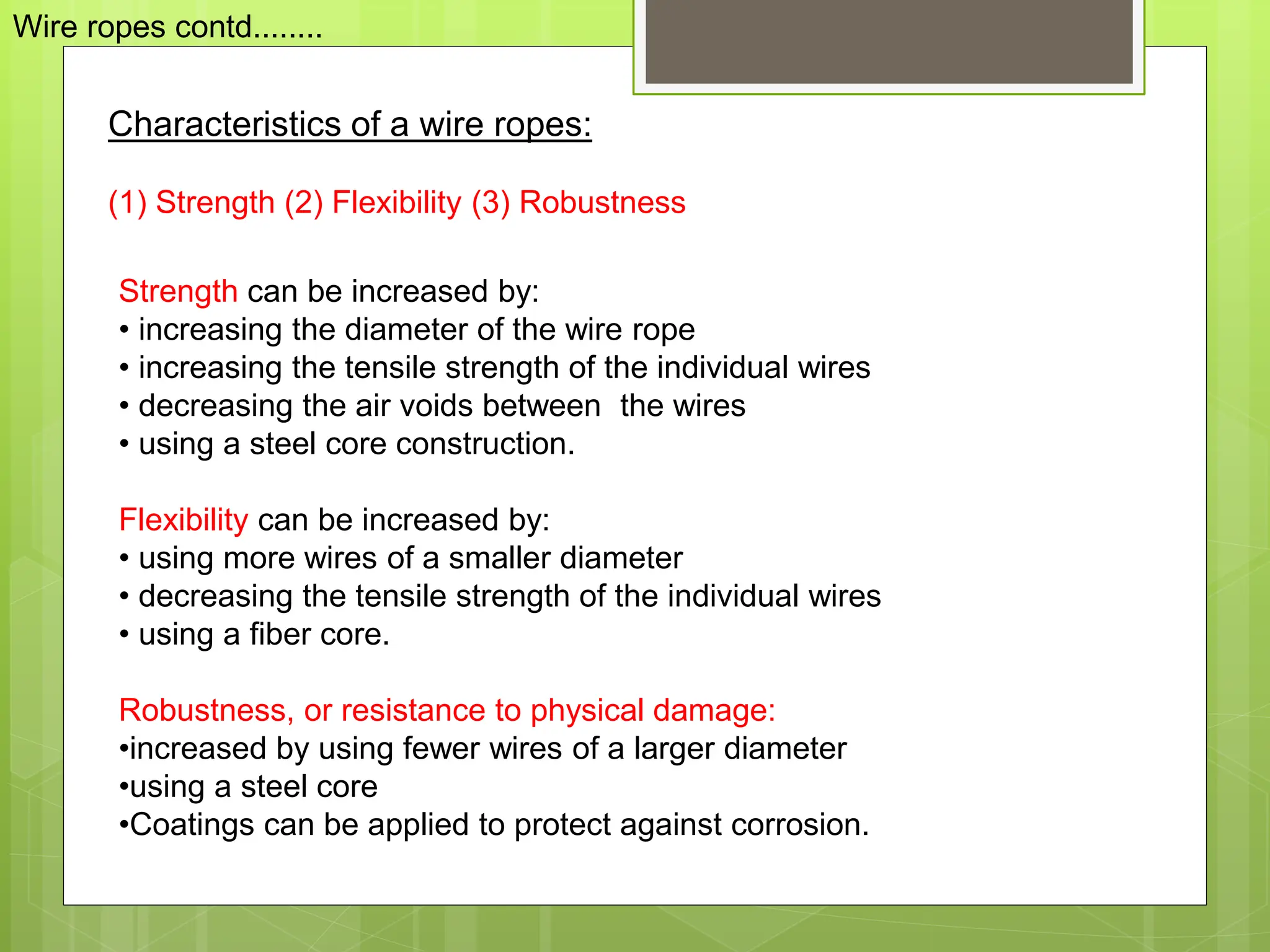 Wire ropes contd........

Characteristics of a wire ropes:

(1) Strength (2) Flexibility (3) Robustness

Strength can be increased by:
• increasing the diameter of the wire rope
• increasing the tensile strength of the individual wires
• decreasing the air voids between the wires
• using a steel core construction.

Flexibility can be increased by:
• using more wires of a smaller diameter
• decreasing the tensile strength of the individual wires
• using a fiber core.

Robustness, or resistance to physical damage:
•increased by using fewer wires of a larger diameter
•using a steel core
•Coatings can be applied to protect against corrosion.